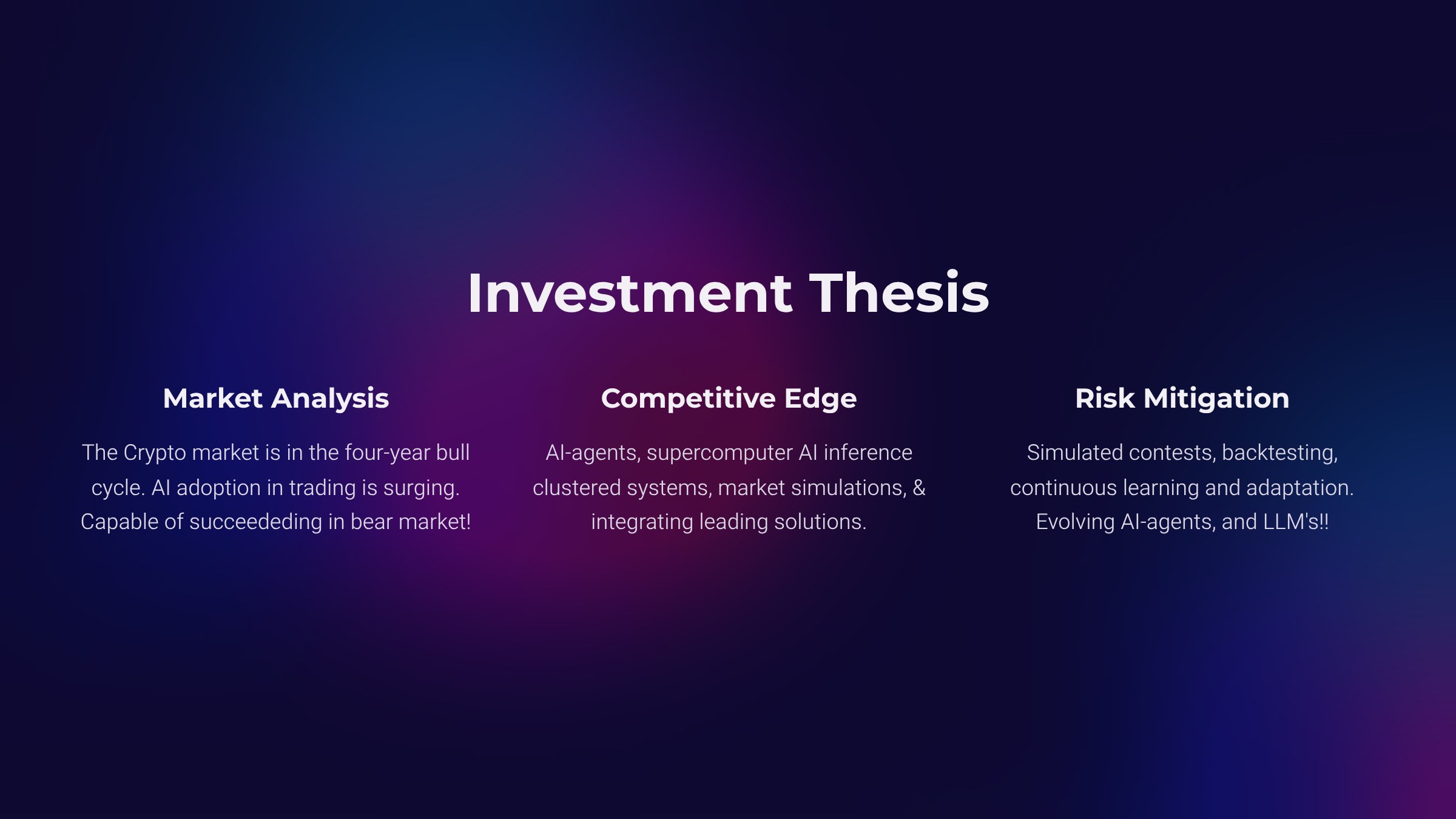 Investment Thesis

Market Analysis

The Crypto market is in the four-year bull cycle. AI adoption in trading is surging. Capable of succeededing in bear market!

Competitive Edge

AI-agents, supercomputer AI inference clustered systems, market simulations, & integrating leading solutions.

Risk Mitigation

Simulated contests, backtesting, continuous learning and adaptation. Evolving AI-agents, and LLM's!!